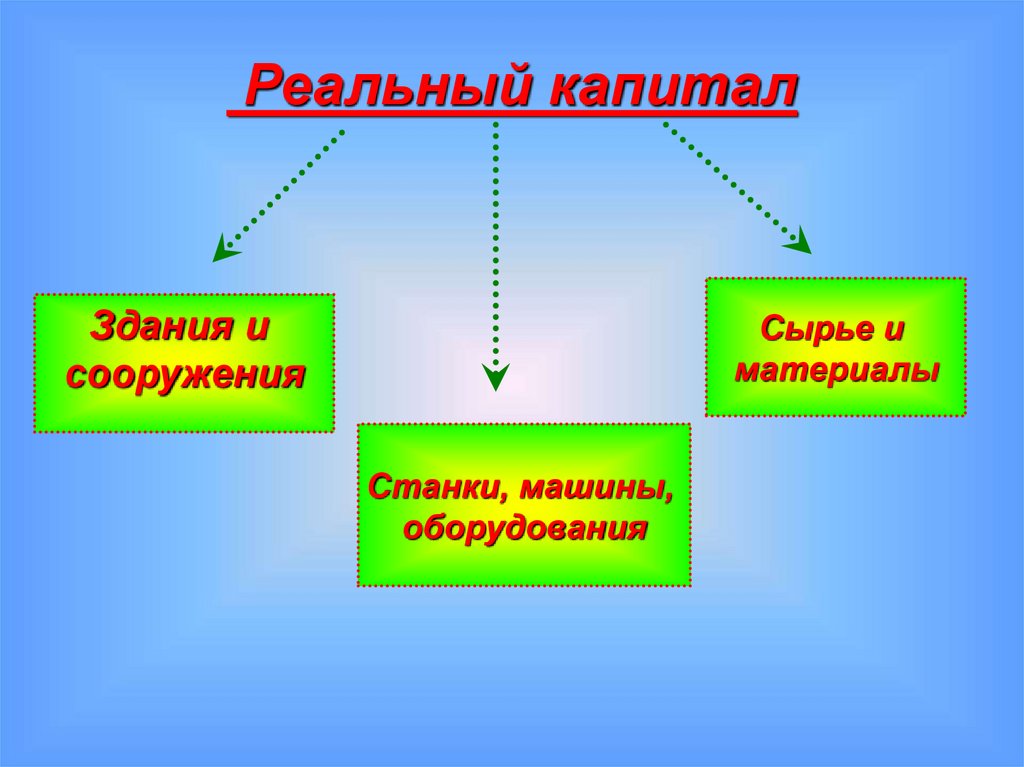 Реальный капитал

Здания и сооружения

Станки, машины, оборудования

Сырье и материалы